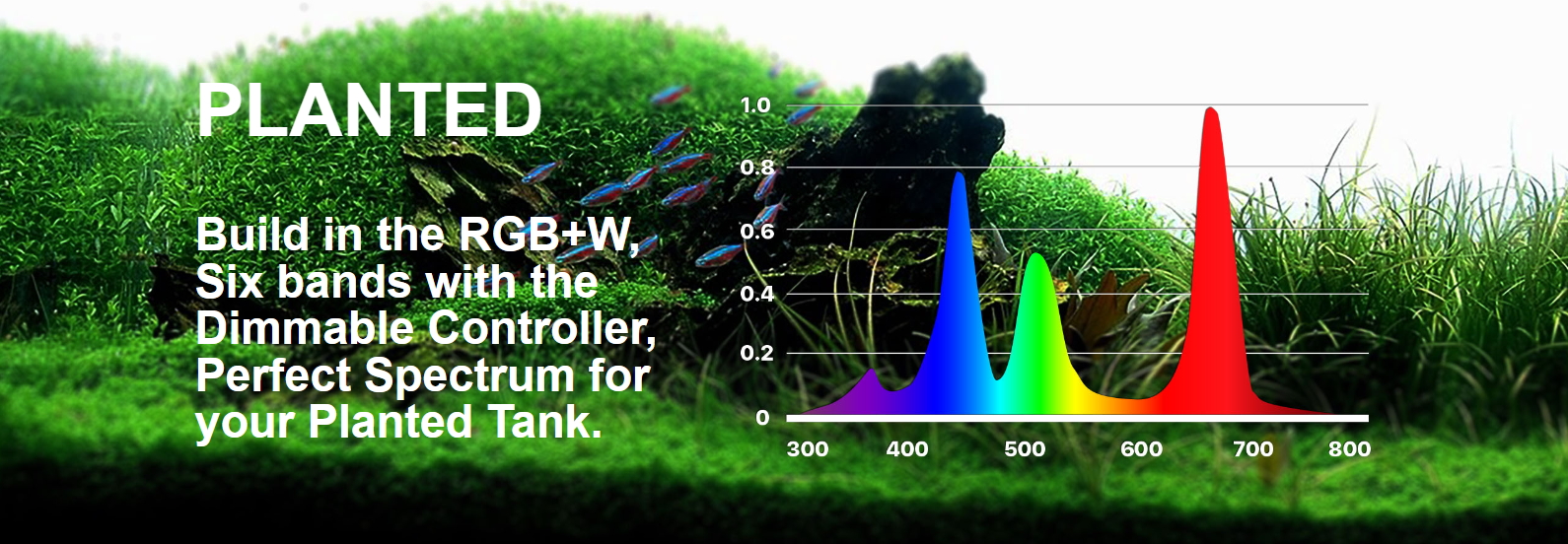 PLANTED

Build in the RGB+W, Six bands with the Dimmable Controller, Perfect Spectrum for your Planted Tank.

1.0
0.8
0.6
0.4
0.2
0
300
400
500
600
700
800